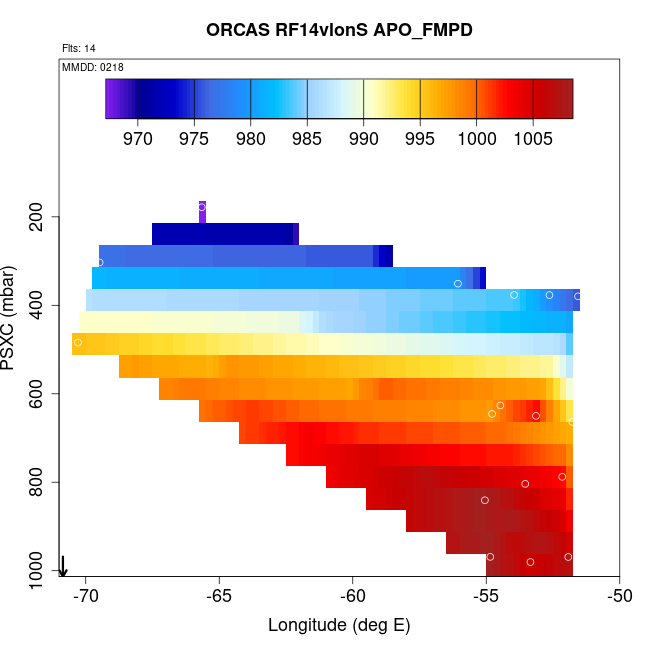 ORCAS RF14vlonS APO_FMPD

Flts: 14

MMDD: 0218

970 975 980 985 990 995 1000 1005

PSXC (mbar)

200
400
600
800
1000

-70 -65 -60 -55 -50

Longitude (deg E)